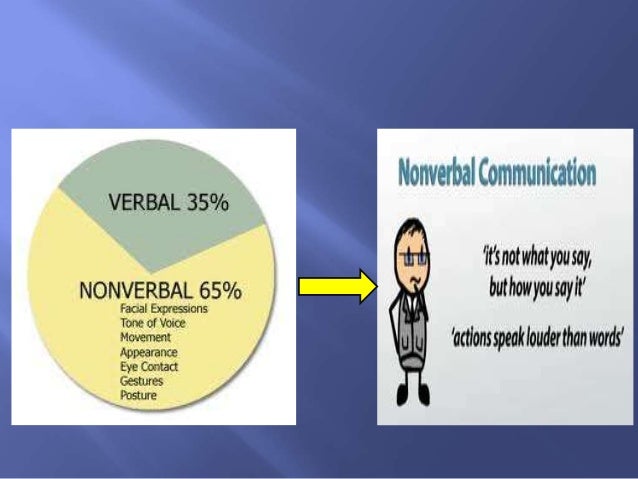 VERBAL 35%

NONVERBAL 65%
Facial Expressions
Tone of Voice
Movement
Appearance
Eye Contact
Gestures
Posture

Nonverbal Communication

'it's not what you say, but how you say it'

'actions speak louder than words'